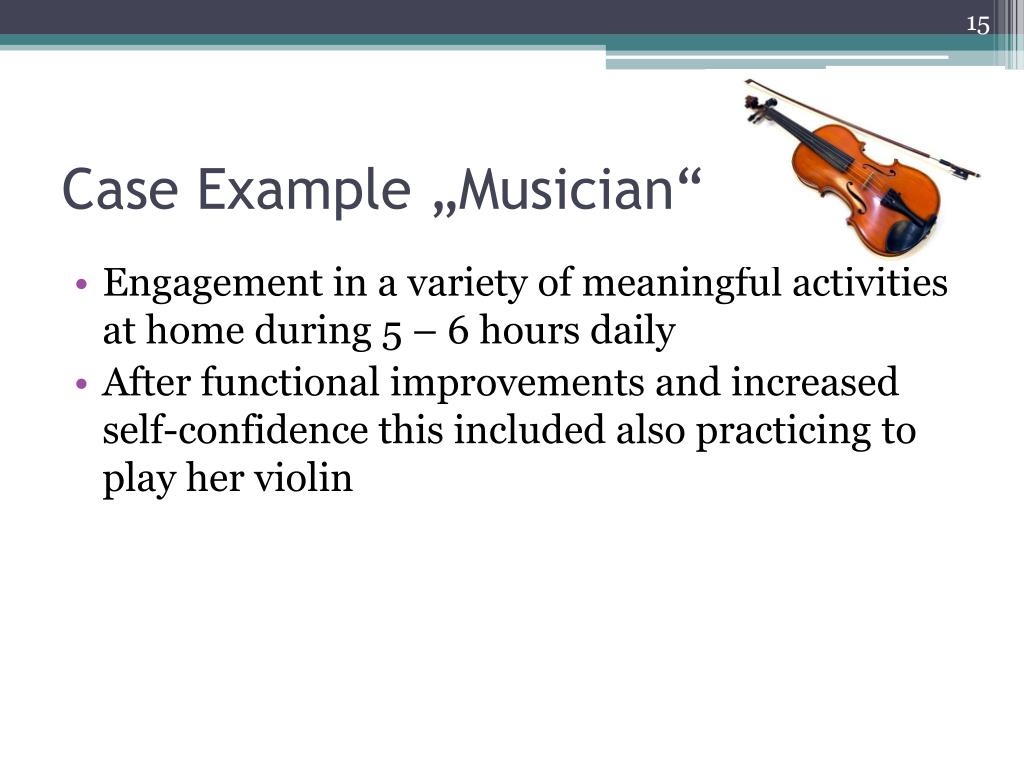 15

Case Example „Musician“

• Engagement in a variety of meaningful activities at home during 5 – 6 hours daily
• After functional improvements and increased self-confidence this included also practicing to play her violin